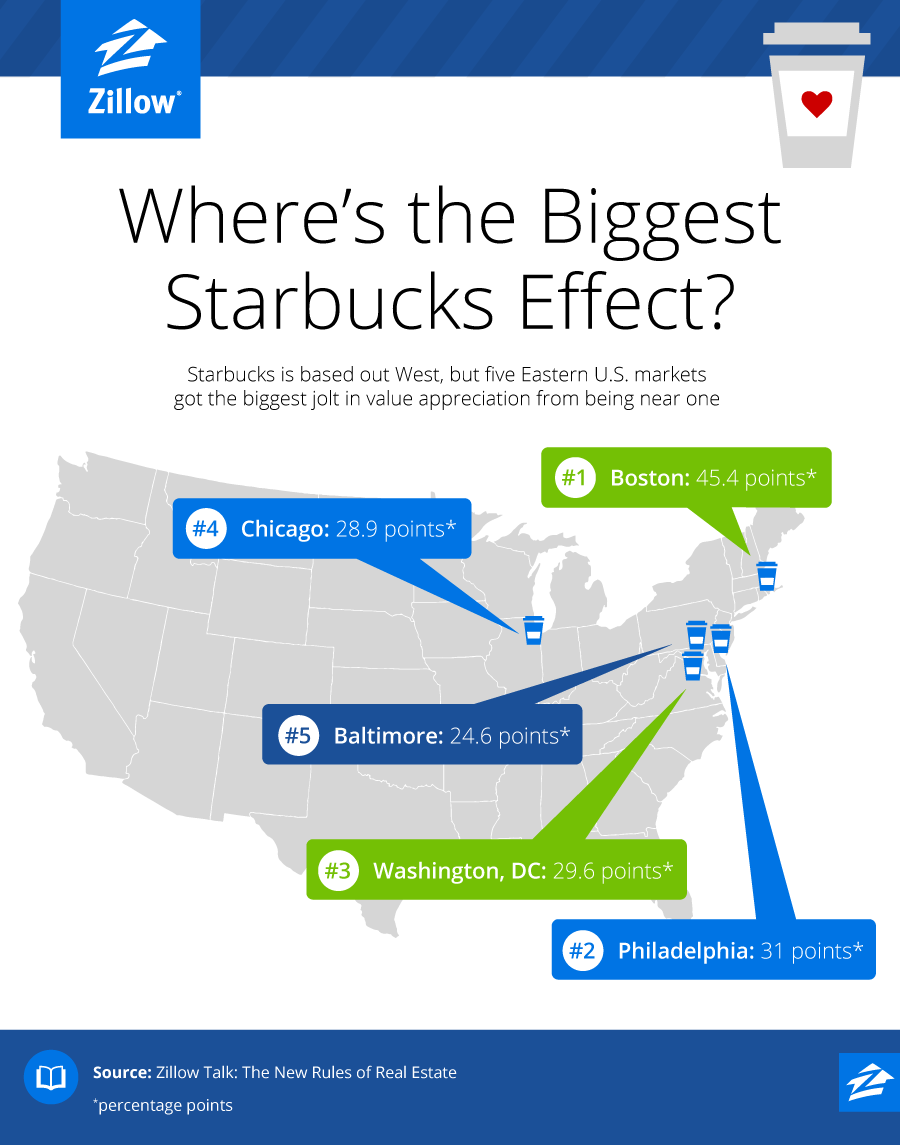 Zillow®

Where's the Biggest Starbucks Effect?

Starbucks is based out West, but five Eastern U.S. markets got the biggest jolt in value appreciation from being near one

#1 Boston: 45.4 points*

#4 Chicago: 28.9 points*

#5 Baltimore: 24.6 points*

#3 Washington, DC: 29.6 points*

#2 Philadelphia: 31 points*

Source: Zillow Talk: The New Rules of Real Estate

*percentage points